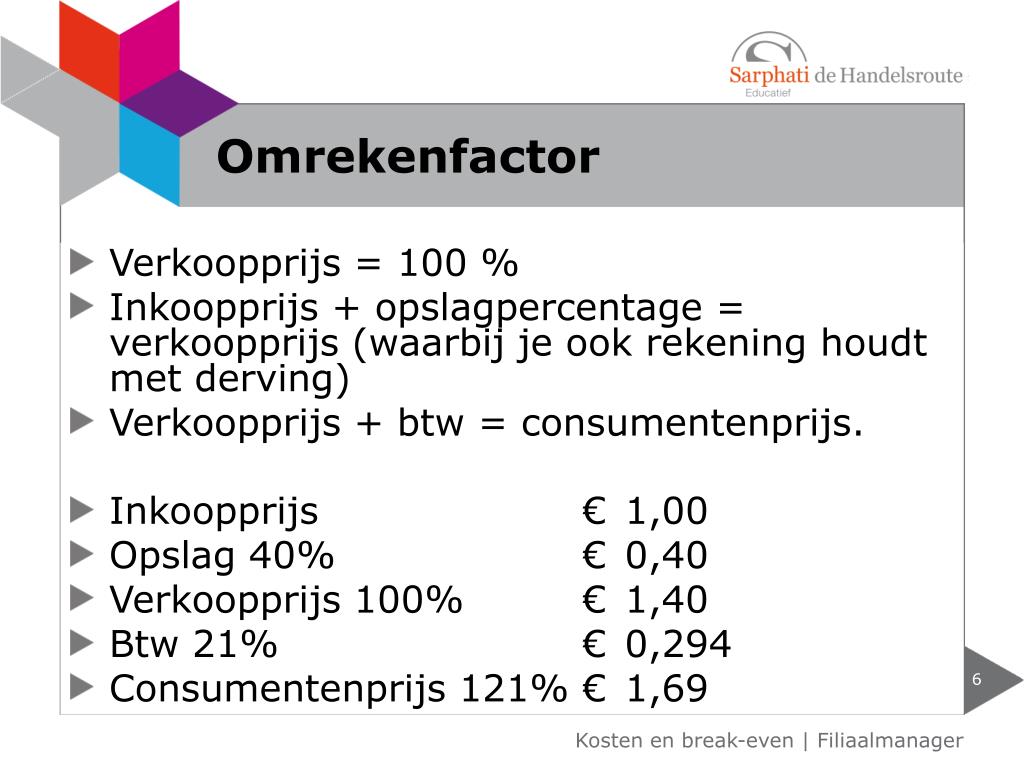 Sarphati de Handelsroute
Educatief

Omrekenfactor

Verkoopprijs = 100 %

Inkoopprijs + opslagpercentage = verkoopprijs (waarbij je ook rekening houdt met derving)

Verkoopprijs + btw = consumentenprijs.

Inkoopprijs € 1,00

Opslag 40% € 0,40

Verkoopprijs 100% € 1,40

Btw 21% € 0,294

Consumentenprijs 121% € 1,69

6

Kosten en break-even | Filiaalmanager